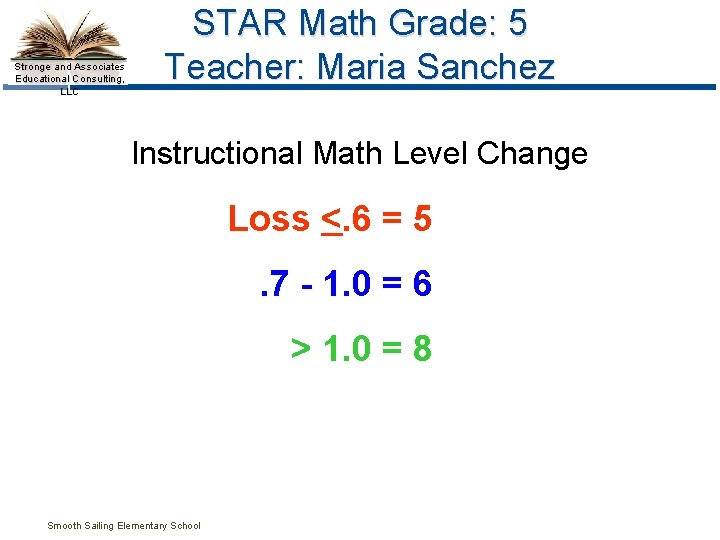 Stronge and Associates Educational Consulting, LLC

STAR Math Grade: 5
Teacher: Maria Sanchez

Instructional Math Level Change

Loss $\leq .6 = 5$

$.7 - 1.0 = 6$

$> 1.0 = 8$

Smooth Sailing Elementary School